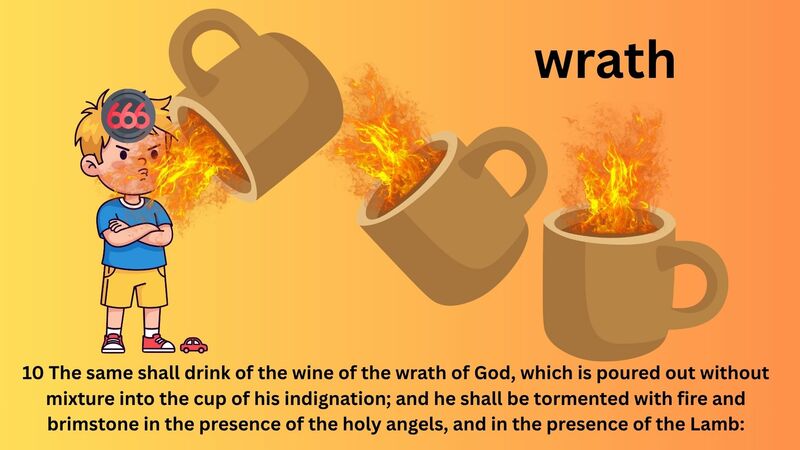 wrath

666

10 The same shall drink of the wine of the wrath of God, which is poured out without mixture into the cup of his indignation; and he shall be tormented with fire and brimstone in the presence of the holy angels, and in the presence of the Lamb: